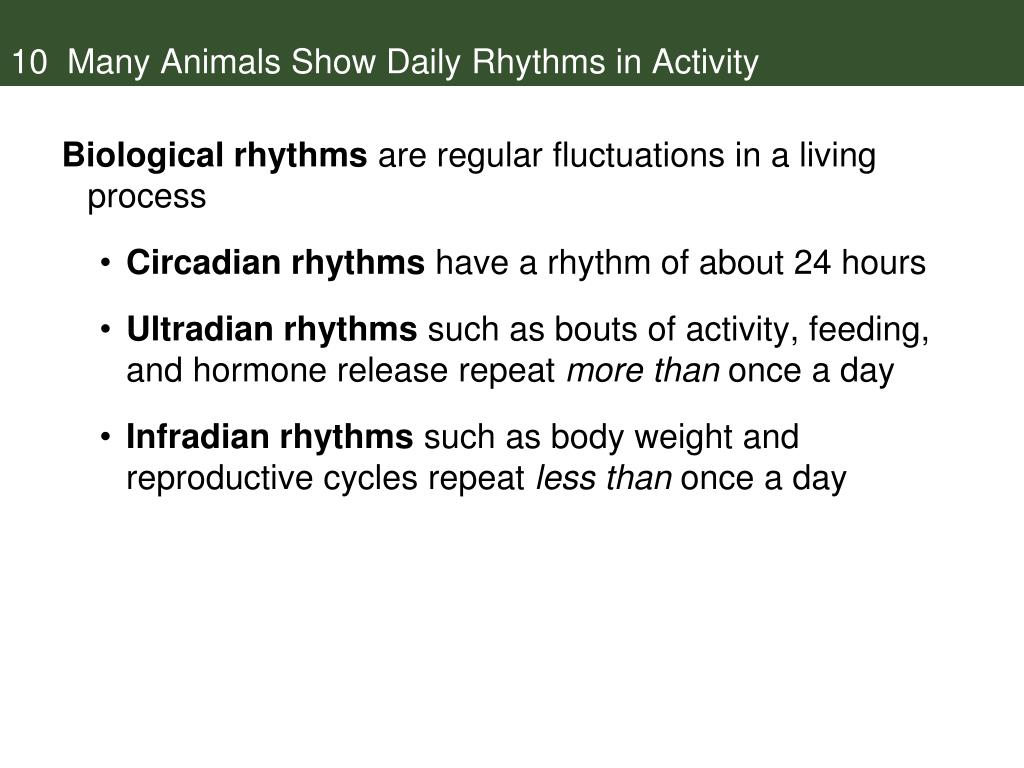 10 Many Animals Show Daily Rhythms in Activity

Biological rhythms are regular fluctuations in a living process

• Circadian rhythms have a rhythm of about 24 hours

• Ultradian rhythms such as bouts of activity, feeding, and hormone release repeat more than once a day

• Infradian rhythms such as body weight and reproductive cycles repeat less than once a day